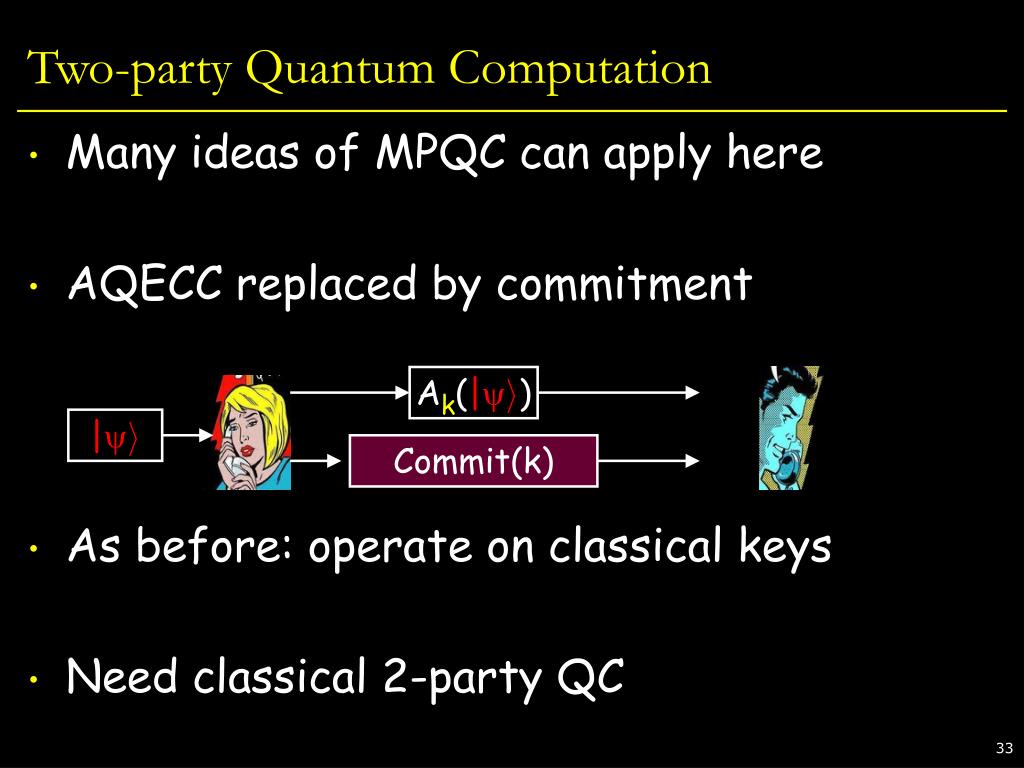 Two-party Quantum Computation

• Many ideas of MPQC can apply here

• AQECC replaced by commitment

$|\psi\rangle$

$A_k(|\psi\rangle)$

Commit(k)

• As before: operate on classical keys

• Need classical 2-party QC

33